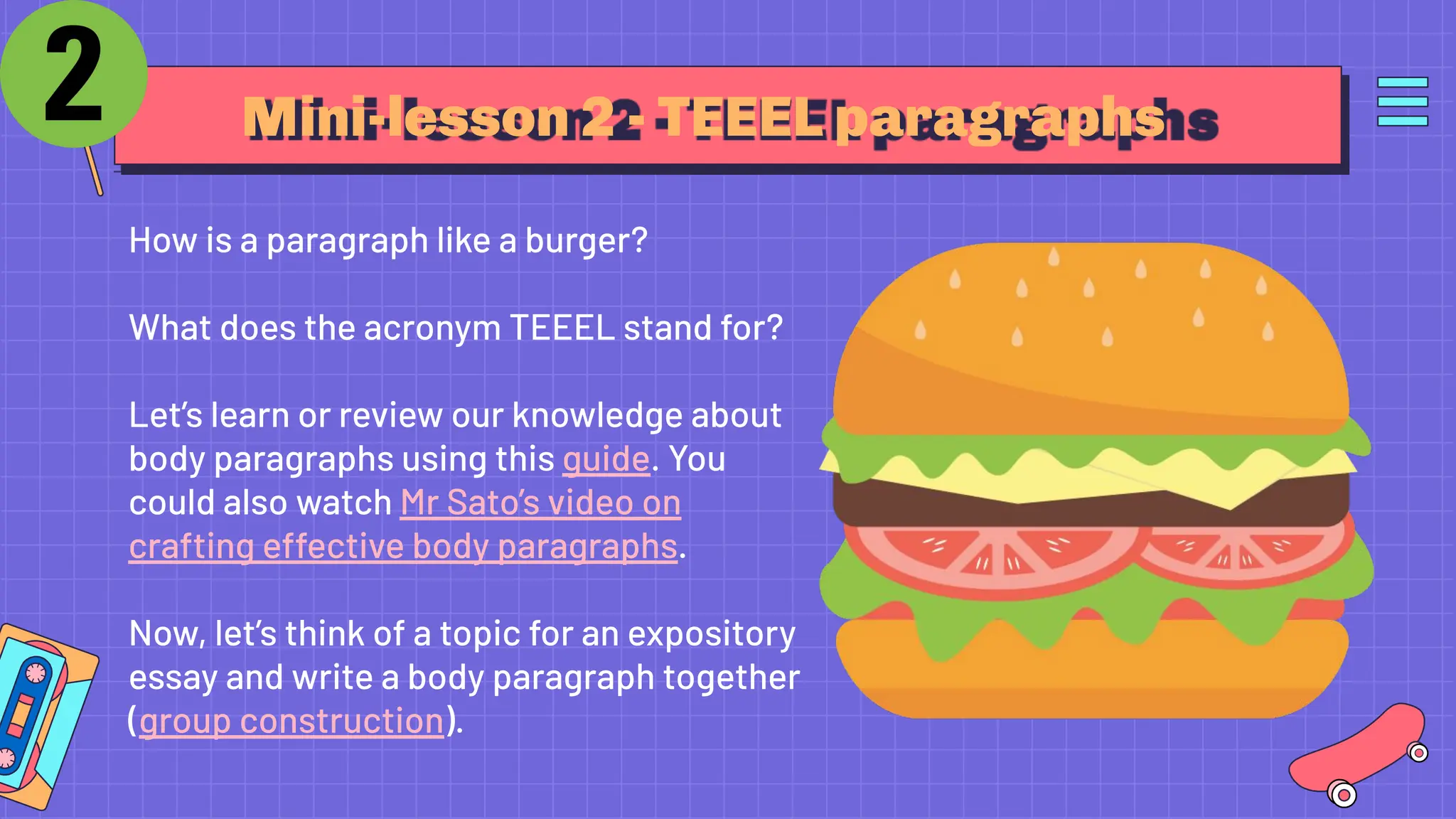 2

Mini-lesson 2 - TEEEL paragraphs

How is a paragraph like a burger?

What does the acronym TEEEL stand for?

Let's learn or review our knowledge about body paragraphs using this guide. You could also watch Mr Sato's video on crafting effective body paragraphs.

Now, let's think of a topic for an expository essay and write a body paragraph together (group construction).